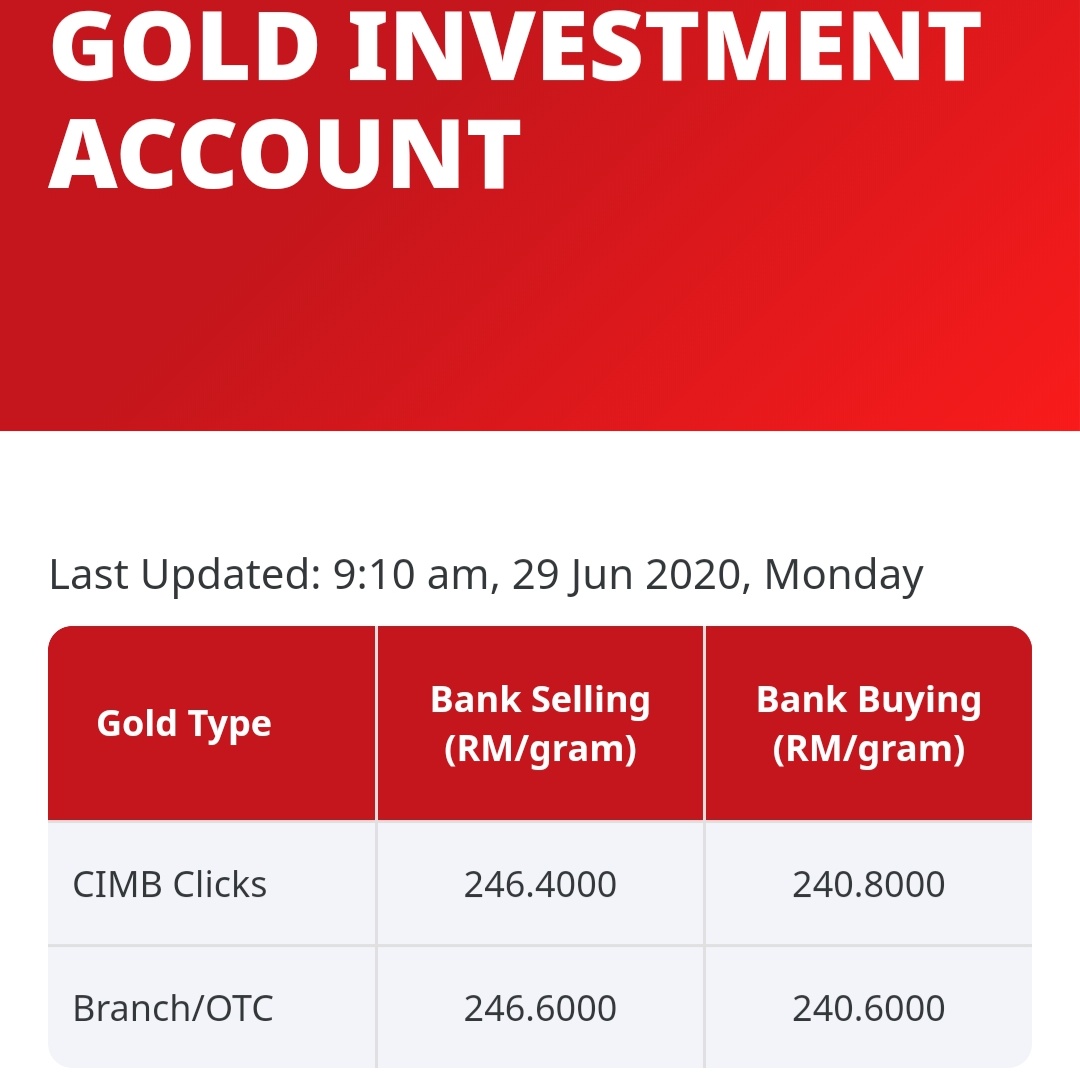 GOLD INVESTMENT ACCOUNT

Last Updated: 9:10 am, 29 Jun 2020, Monday

| Gold Type | Bank Selling (RM/gram) | Bank Buying (RM/gram) |
|---|---|---|
| CIMB Clicks | 246.4000 | 240.8000 |
| Branch/OTC | 246.6000 | 240.6000 |